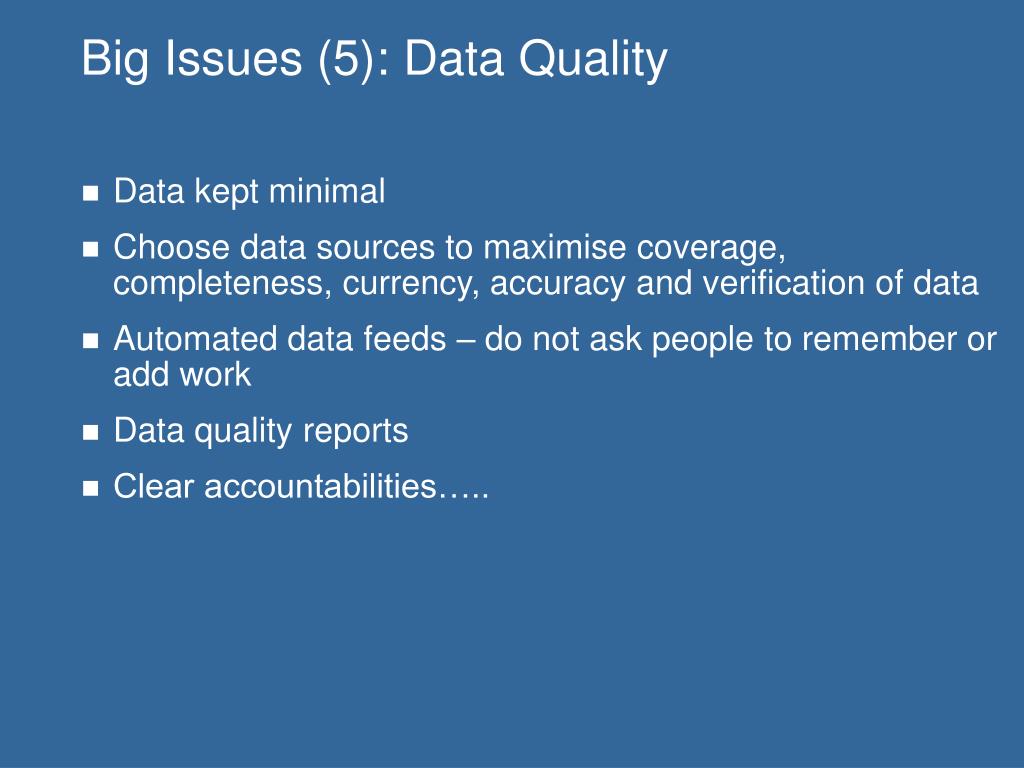 Big Issues (5): Data Quality

- Data kept minimal
- Choose data sources to maximise coverage, completeness, currency, accuracy and verification of data
- Automated data feeds – do not ask people to remember or add work
- Data quality reports
- Clear accountabilities…..